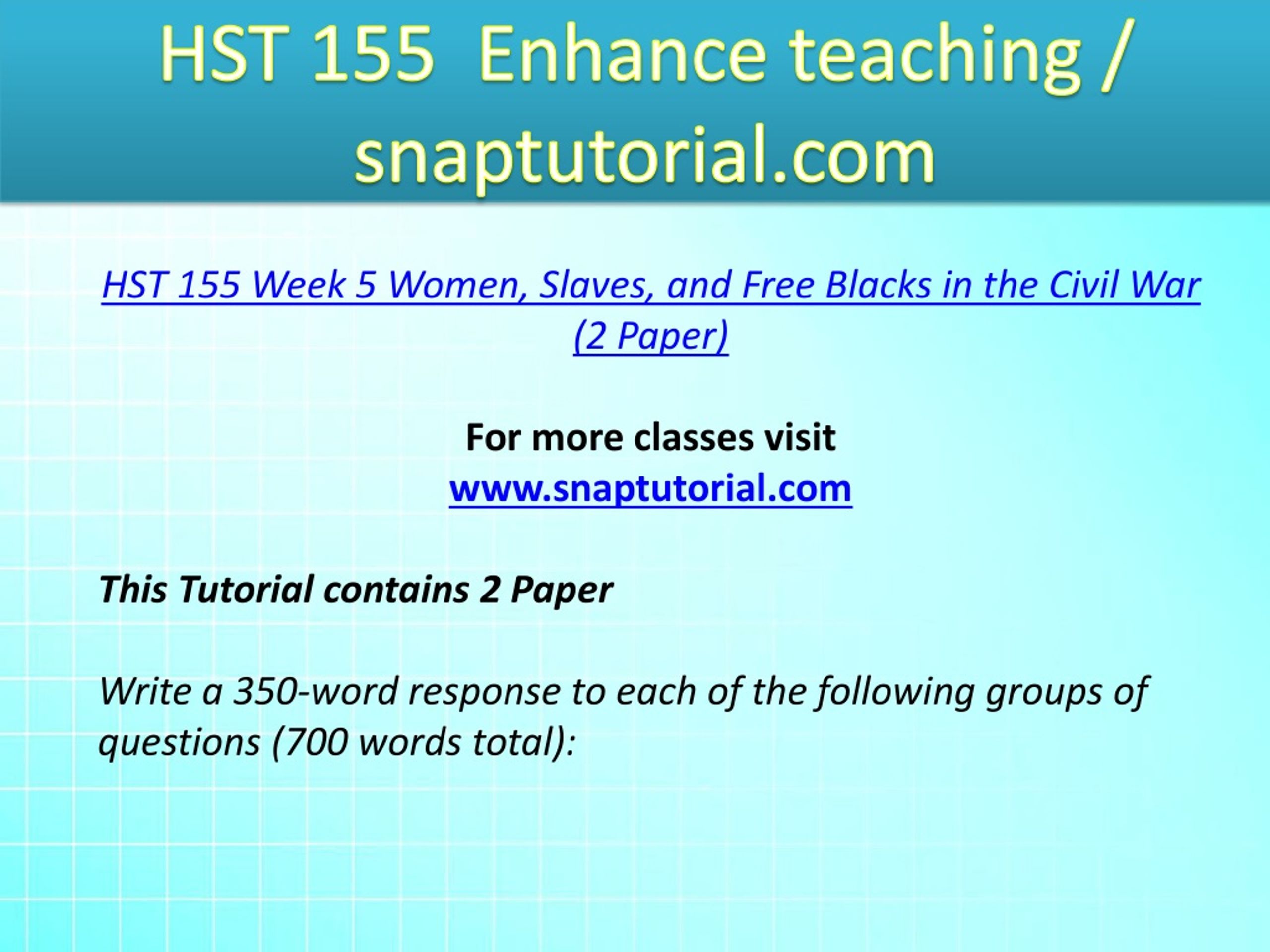 HST 155 Enhance teaching / snaptutorial.com

HST 155 Week 5 Women, Slaves, and Free Blacks in the Civil War (2 Paper)

For more classes visit
www.snaptutorial.com

This Tutorial contains 2 Paper

Write a 350-word response to each of the following groups of questions (700 words total):